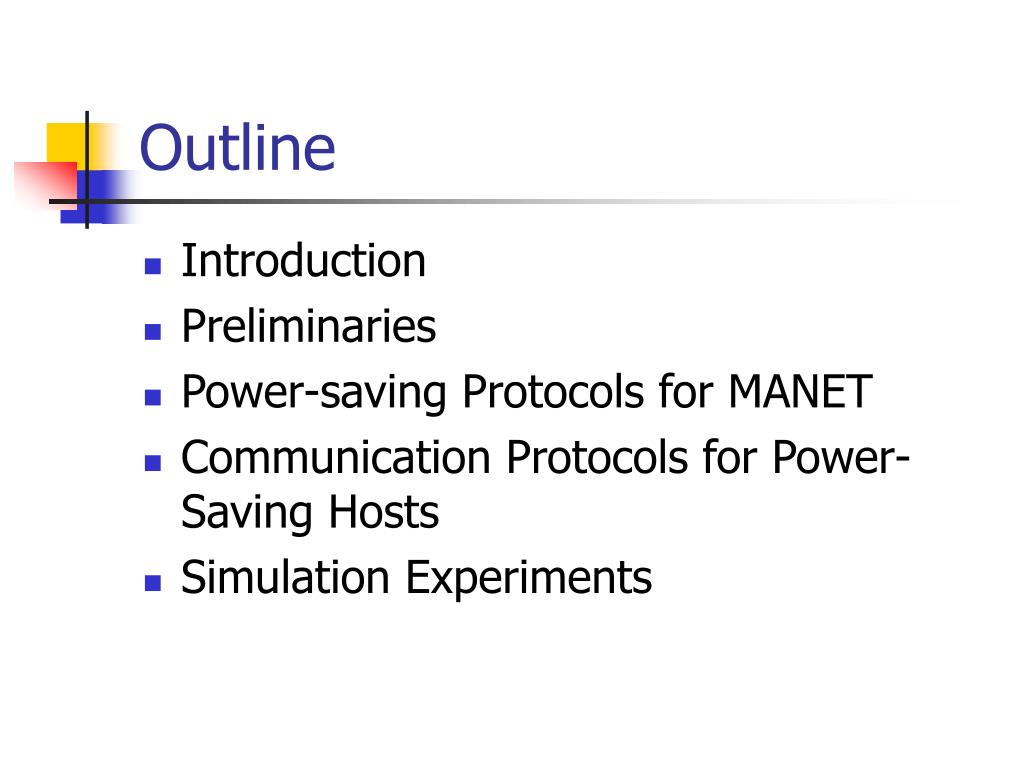 Outline

- Introduction
- Preliminaries
- Power-saving Protocols for MANET
- Communication Protocols for Power-Saving Hosts
- Simulation Experiments